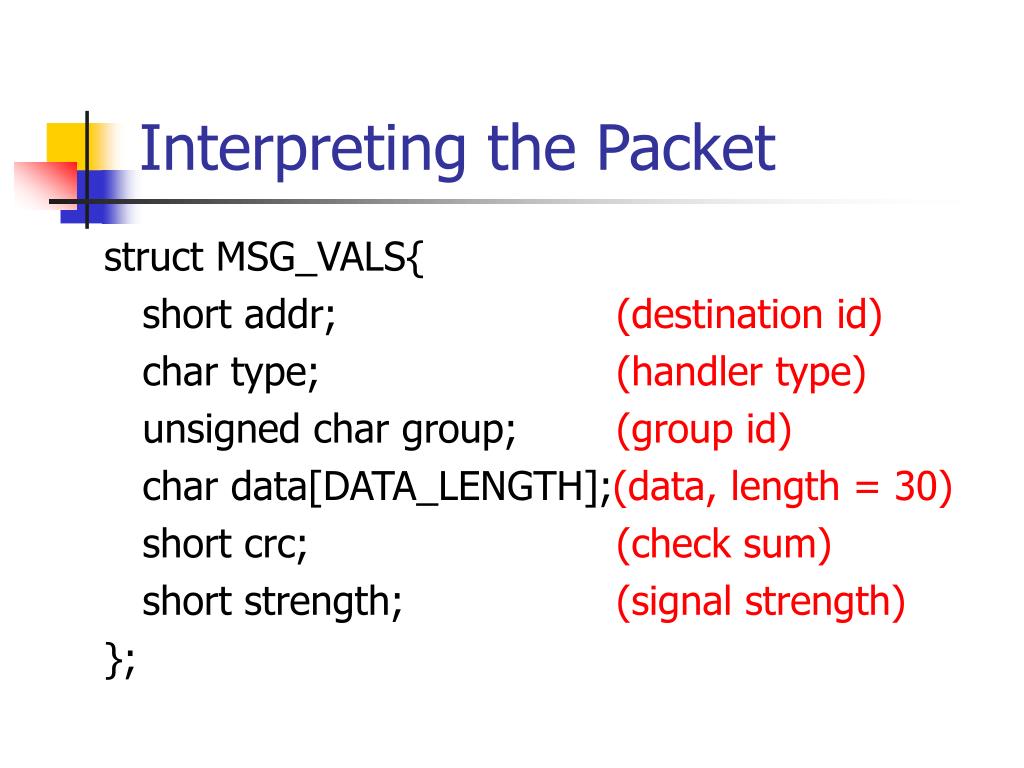 Interpreting the Packet

struct MSG_VALS{
short addr; (destination id)
char type; (handler type)
unsigned char group; (group id)
char data[DATA_LENGTH];(data, length = 30)
short crc; (check sum)
short strength; (signal strength)
};